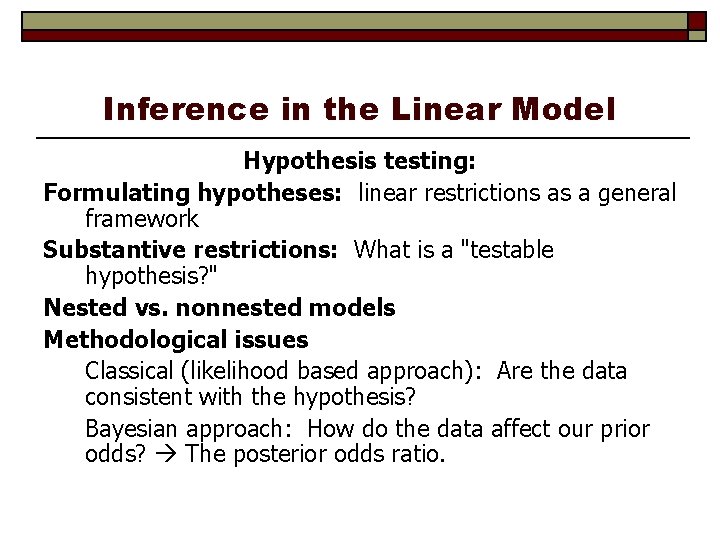 Inference in the Linear Model

Hypothesis testing:

Formulating hypotheses: linear restrictions as a general framework

Substantive restrictions: What is a "testable hypothesis?"

Nested vs. nonnested models

Methodological issues

Classical (likelihood based approach): Are the data consistent with the hypothesis?

Bayesian approach: How do the data affect our prior odds? → The posterior odds ratio.